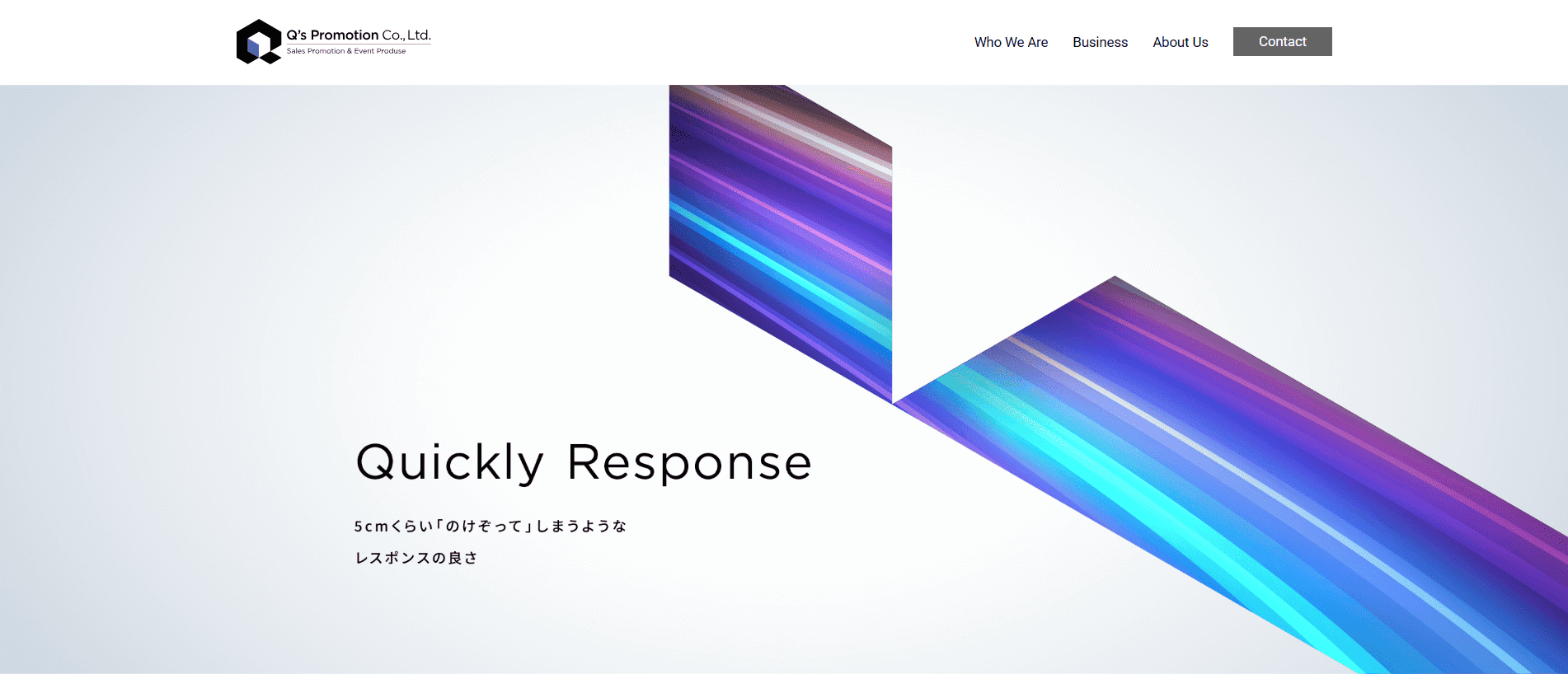 Q's Promotion Co., Ltd.
Sales Promotion & Event Produse

Who We Are Business About Us Contact

Quickly Response

5cmくらい「のけぞって」しまうような
レスポンスの良さ